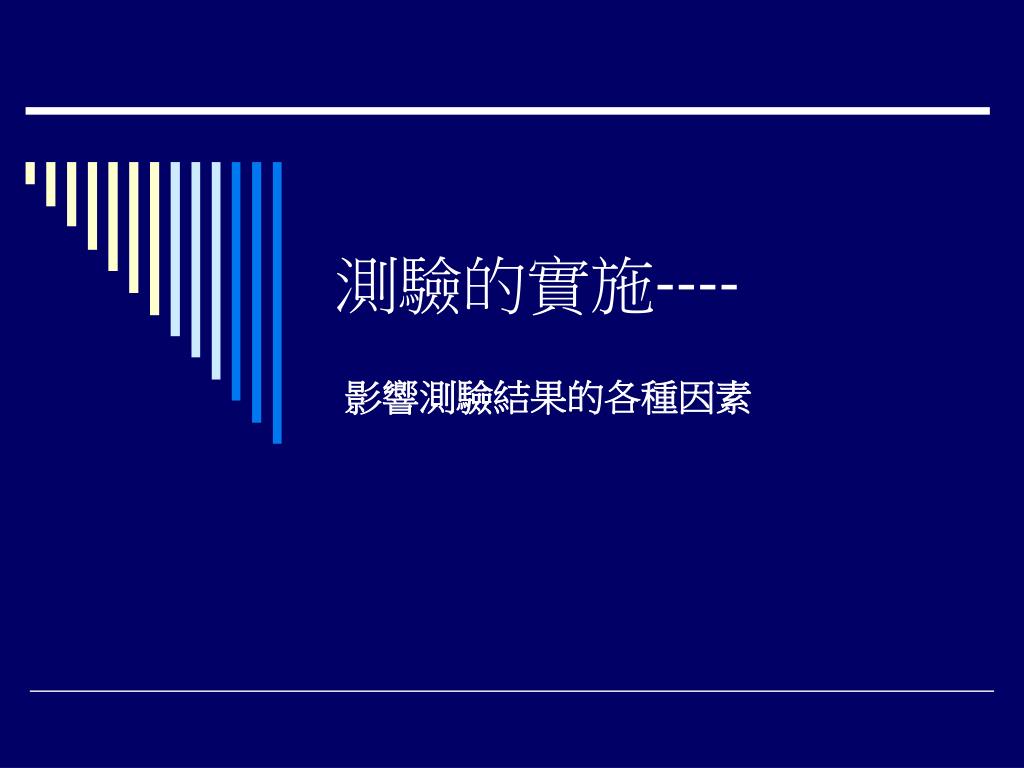 測驗的實施----

影響測驗結果的各種因素